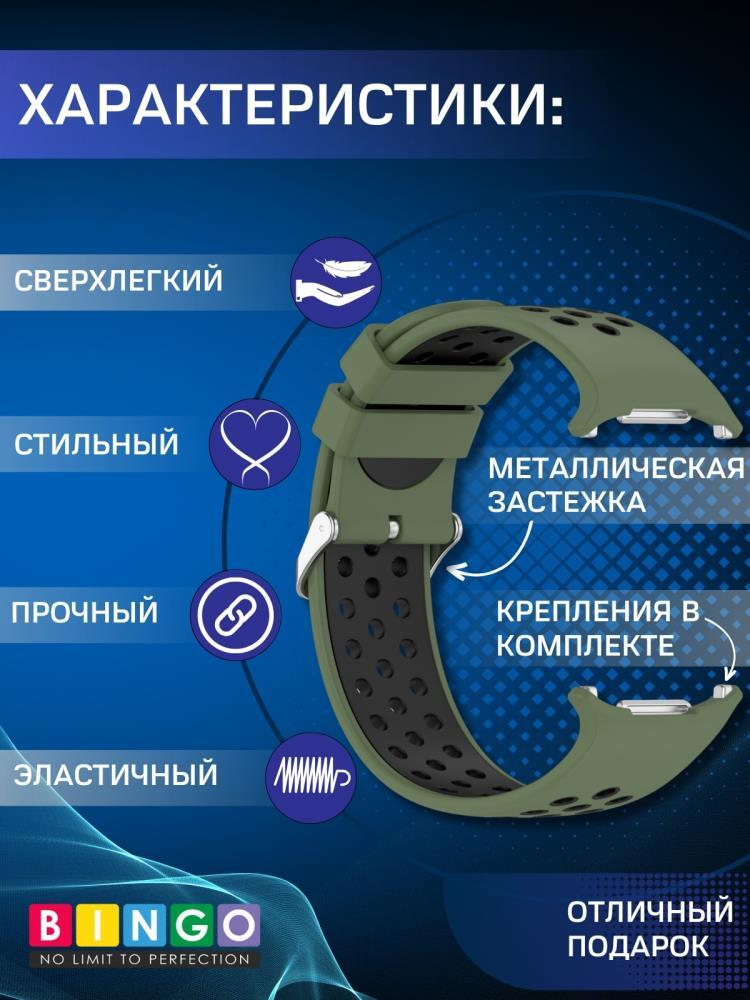 ХАРАКТЕРИСТИКИ:

СВЕРХЛЕГКИЙ

СТИЛЬНЫЙ

ПРОЧНЫЙ

ЭЛАСТИЧНЫЙ

МЕТАЛЛИЧЕСКАЯ ЗАСТЕЖКА

КРЕПЛЕНИЯ В КОМПЛЕКТЕ

BINGO
NO LIMIT TO PERFECTION

ОТЛИЧНЫЙ ПОДАРОК